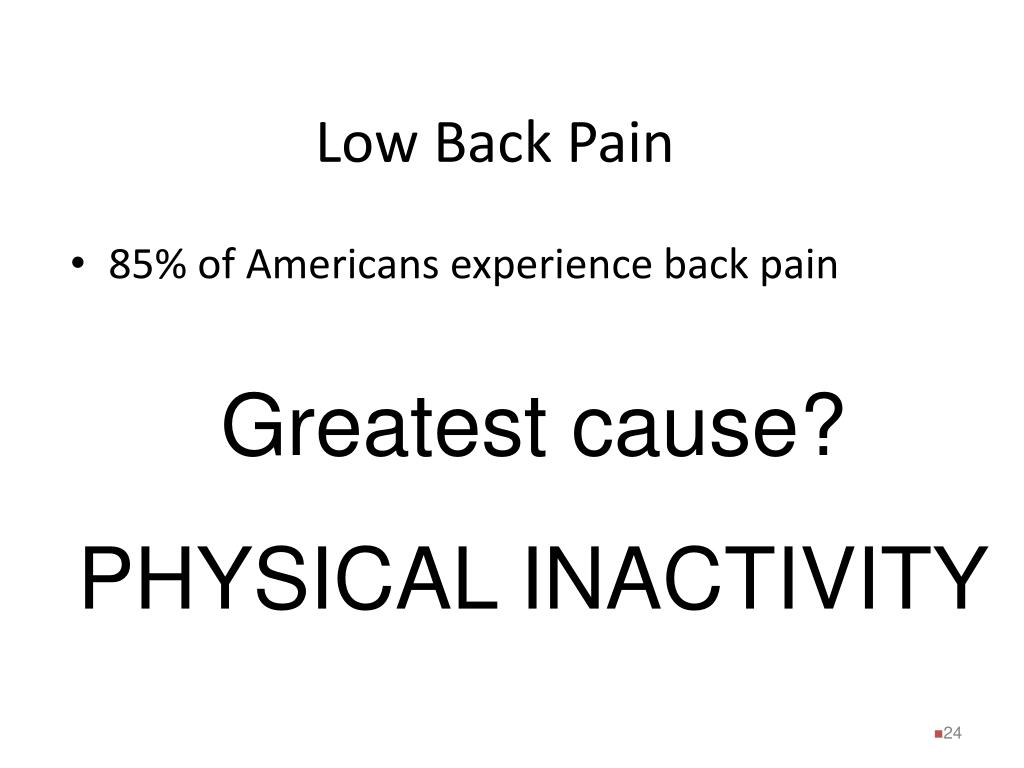 Low Back Pain

• 85% of Americans experience back pain

Greatest cause?

PHYSICAL INACTIVITY

24